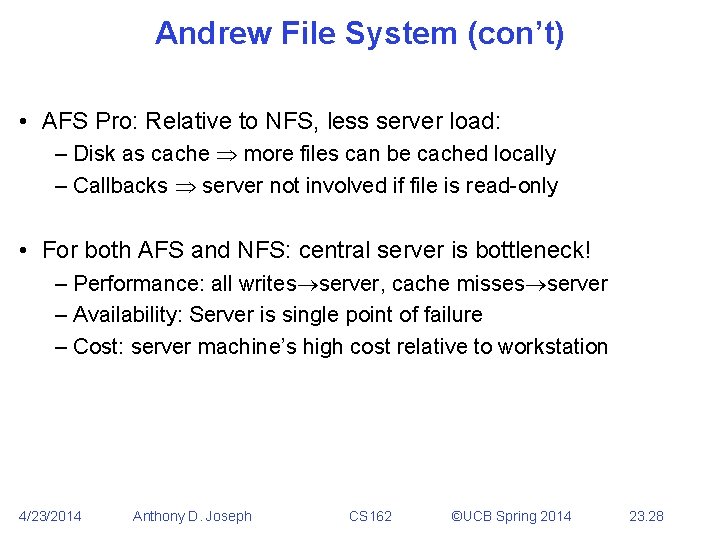 Andrew File System (con't)

• AFS Pro: Relative to NFS, less server load:
– Disk as cache $\Rightarrow$ more files can be cached locally
– Callbacks $\Rightarrow$ server not involved if file is read-only

• For both AFS and NFS: central server is bottleneck!
– Performance: all writes$\rightarrow$server, cache misses$\rightarrow$server
– Availability: Server is single point of failure
– Cost: server machine's high cost relative to workstation

4/23/2014 Anthony D. Joseph CS162 ©UCB Spring 2014 23.28